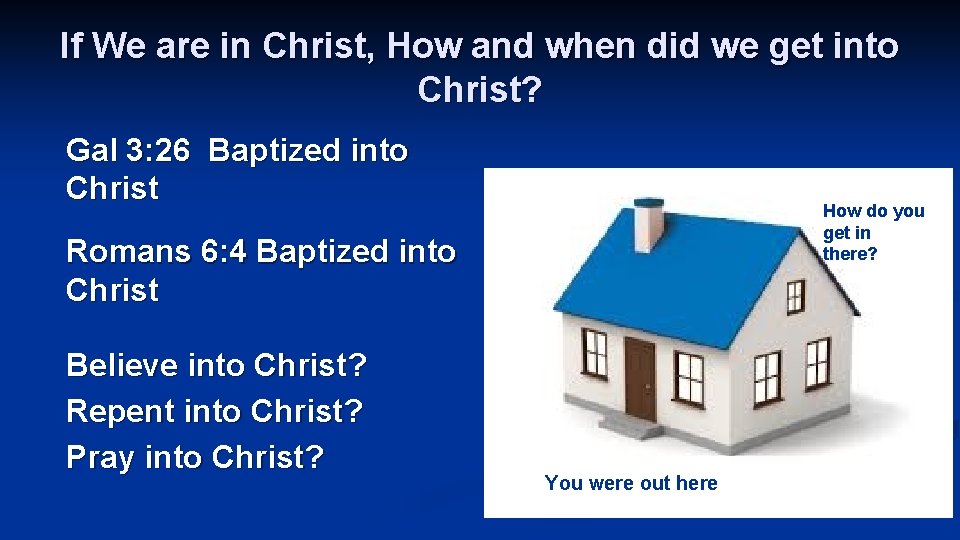 If We are in Christ, How and when did we get into Christ?

Gal 3:26 Baptized into Christ

Romans 6:4 Baptized into Christ

Believe into Christ?
Repent into Christ?
Pray into Christ?

How do you get in there?

You were out here